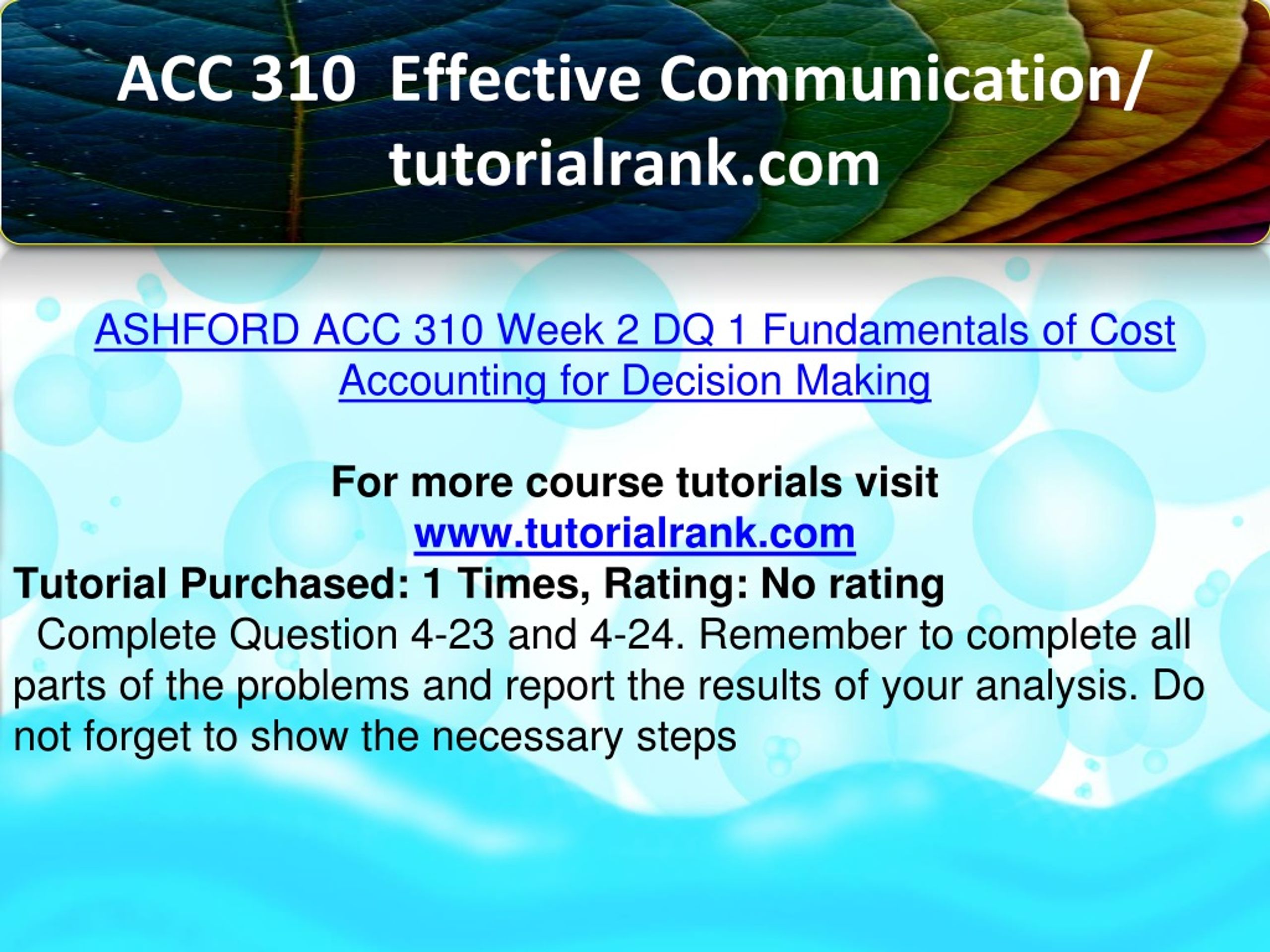 ACC 310 Effective Communication/ tutorialrank.com

ASHFORD ACC 310 Week 2 DQ 1 Fundamentals of Cost Accounting for Decision Making

For more course tutorials visit
www.tutorialrank.com
Tutorial Purchased: 1 Times, Rating: No rating
Complete Question 4-23 and 4-24. Remember to complete all parts of the problems and report the results of your analysis. Do not forget to show the necessary steps